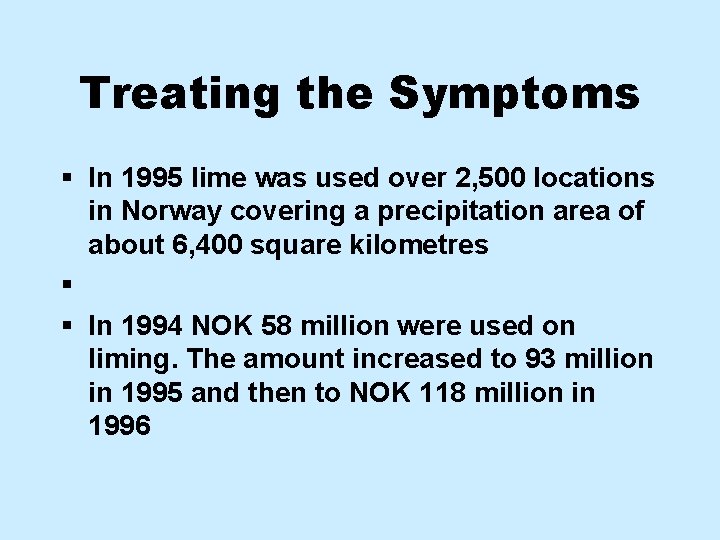 Treating the Symptoms

▪ In 1995 lime was used over 2,500 locations in Norway covering a precipitation area of about 6,400 square kilometres

▪

▪ In 1994 NOK 58 million were used on liming. The amount increased to 93 million in 1995 and then to NOK 118 million in 1996